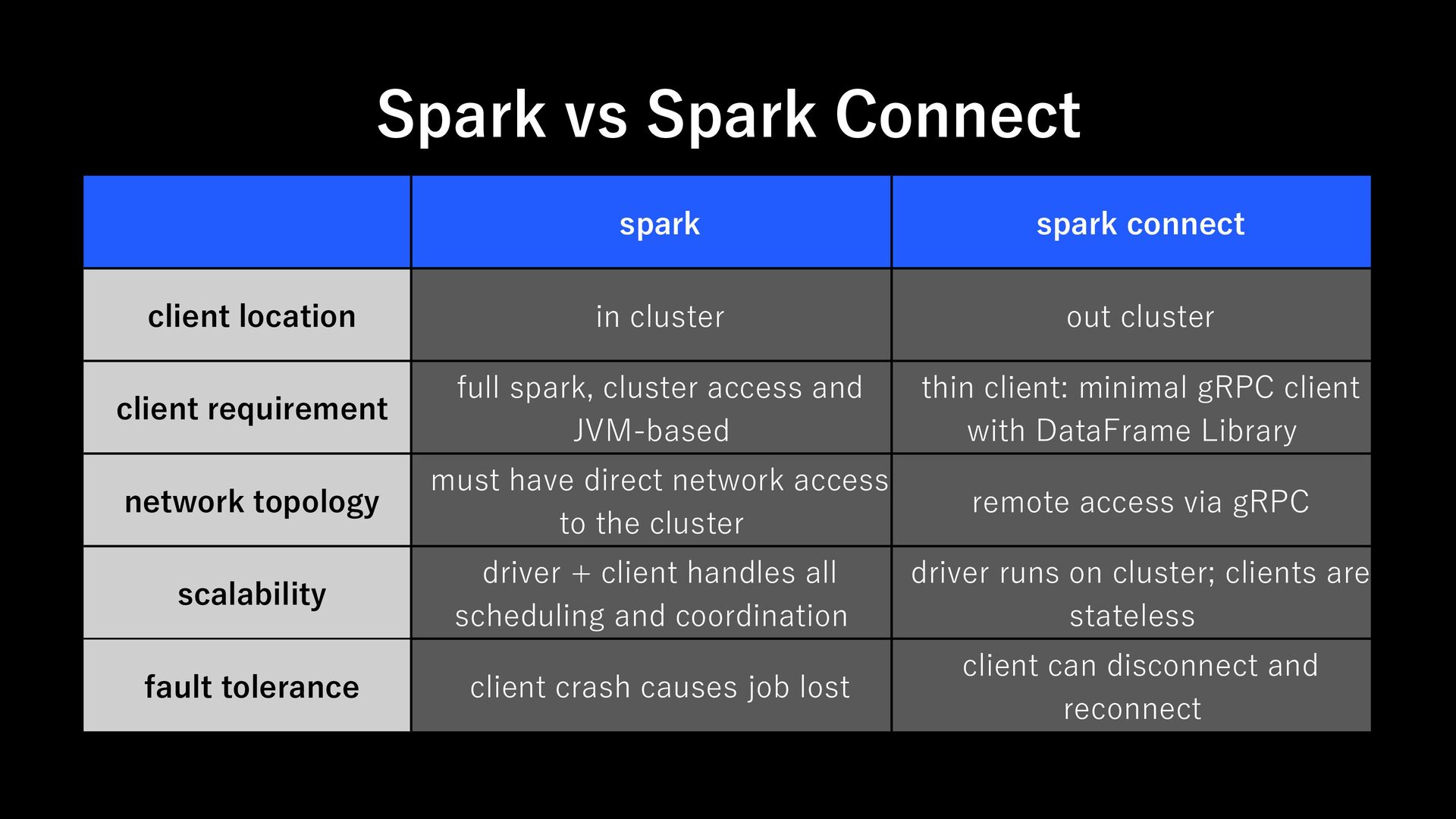 Spark vs Spark Connect

| | spark | spark connect |
|---|---|---|
| client location | in cluster | out cluster |
| client requirement | full spark, cluster access and JVM-based | thin client: minimal gRPC client with DataFrame Library |
| network topology | must have direct network access to the cluster | remote access via gRPC |
| scalability | driver + client handles all scheduling and coordination | driver runs on cluster; clients are stateless |
| fault tolerance | client crash causes job lost | client can disconnect and reconnect |